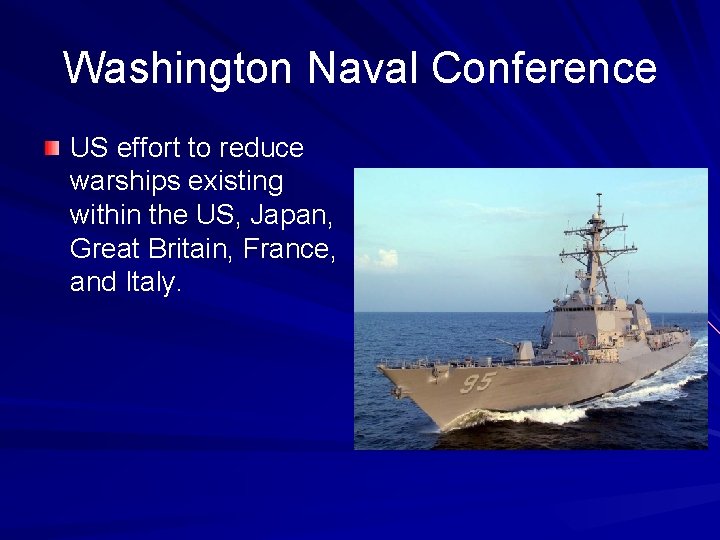 Washington Naval Conference

US effort to reduce warships existing within the US, Japan, Great Britain, France, and Italy.

95